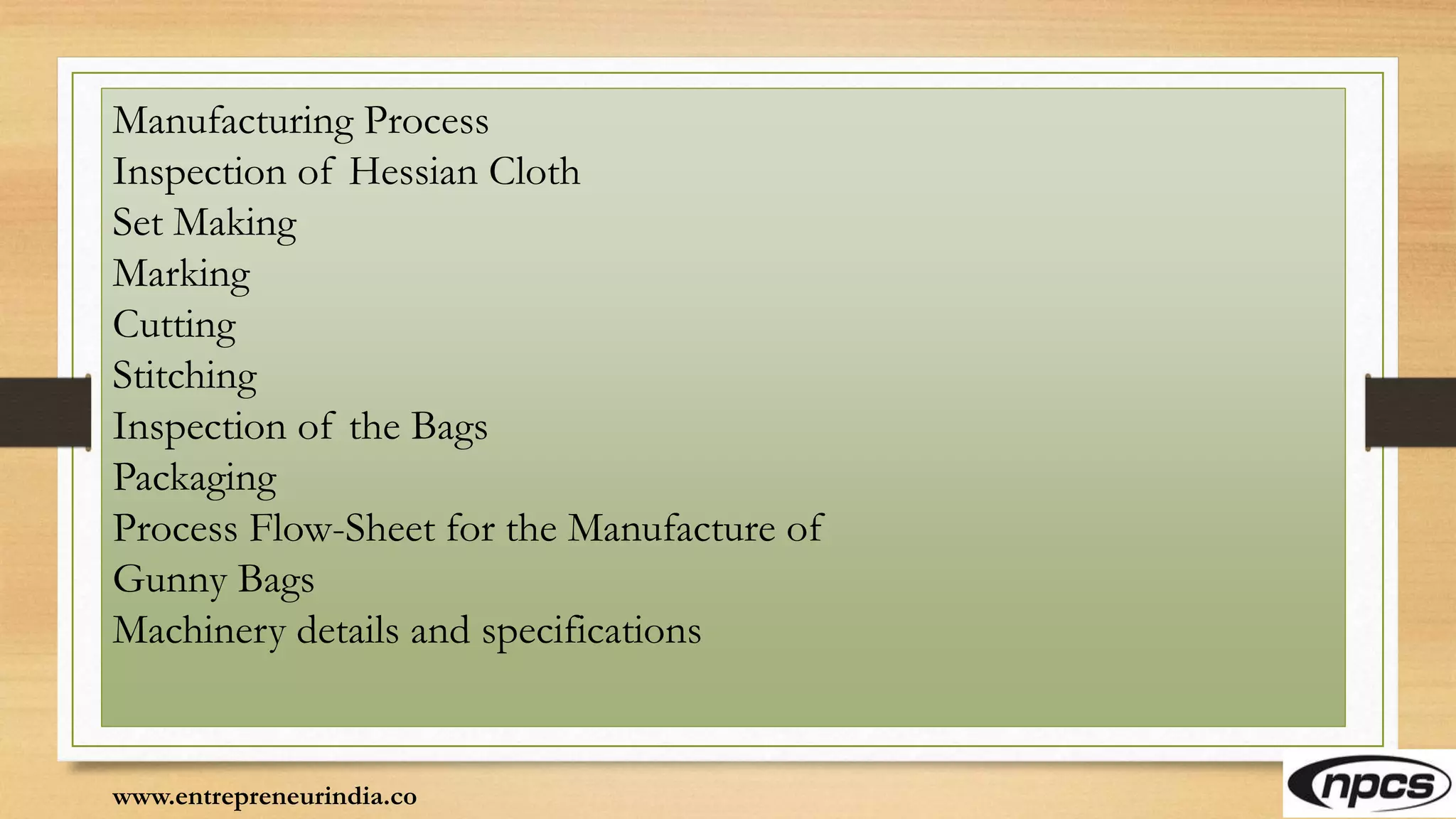 Manufacturing Process
Inspection of Hessian Cloth
Set Making
Marking
Cutting
Stitching
Inspection of the Bags
Packaging
Process Flow-Sheet for the Manufacture of Gunny Bags
Machinery details and specifications

www.entrepreneurindia.co

npcs